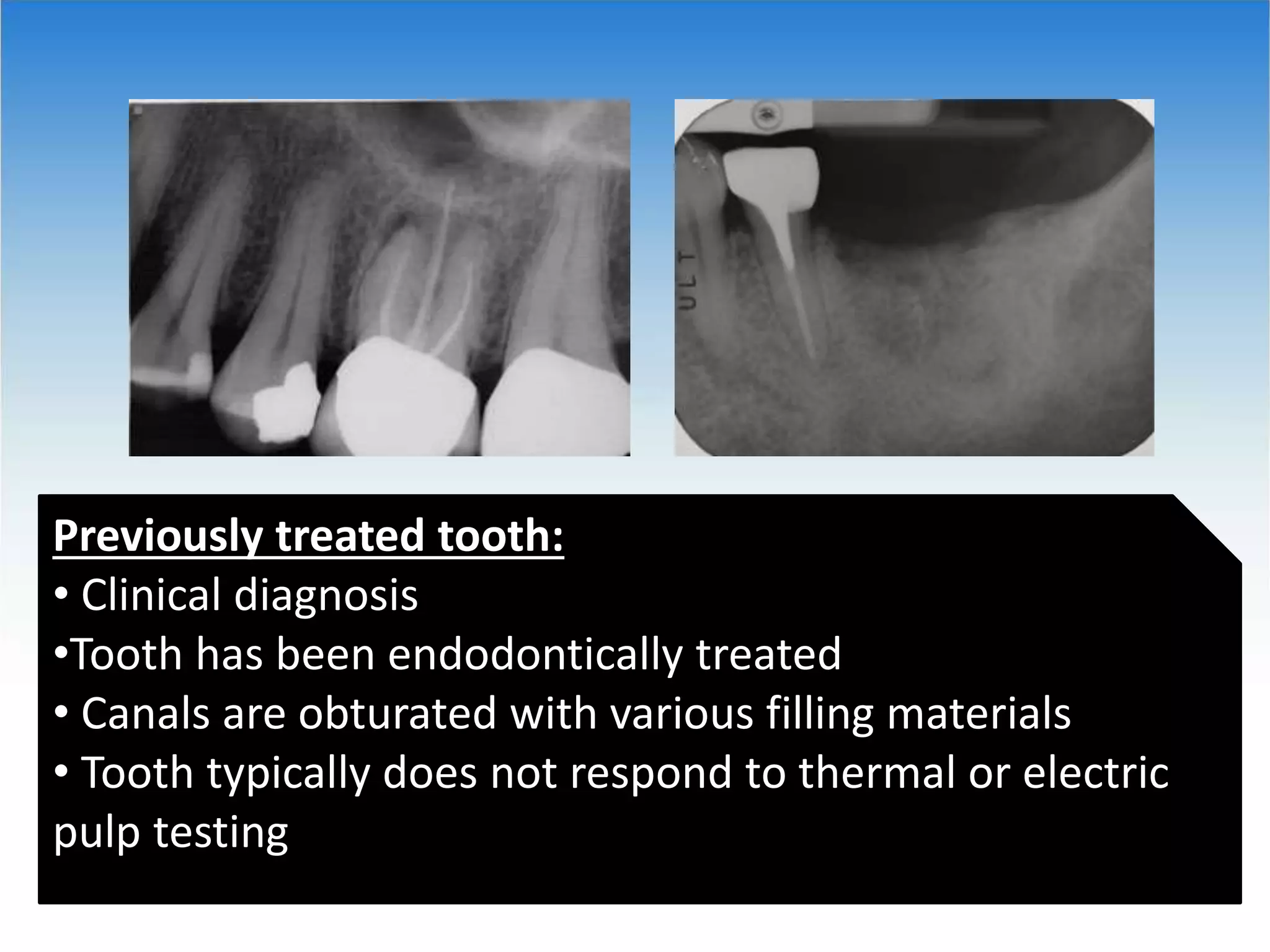 ULT

Previously treated tooth:
• Clinical diagnosis
•Tooth has been endodontically treated
• Canals are obturated with various filling materials
• Tooth typically does not respond to thermal or electric pulp testing